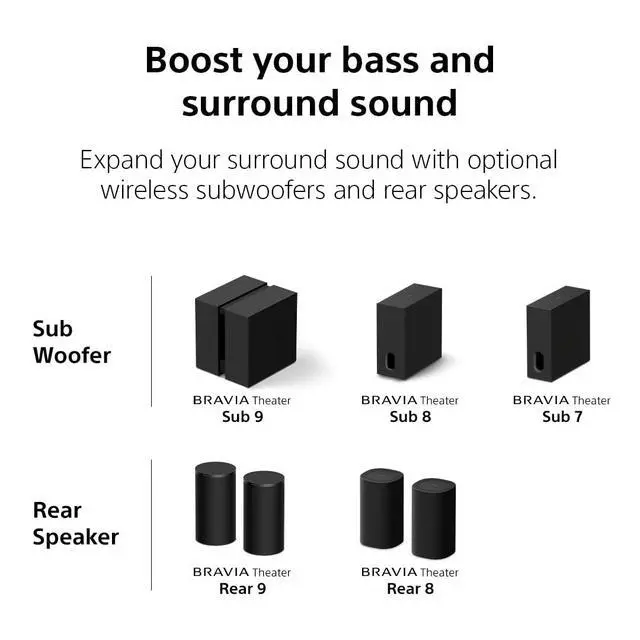 Boost your bass and surround sound

Expand your surround sound with optional wireless subwoofers and rear speakers.

Sub Woofer

BRAVIA Theater
Sub 9

BRAVIA Theater
Sub 8

BRAVIA Theater
Sub 7

Rear Speaker

BRAVIA Theater
Rear 9

BRAVIA Theater
Rear 8